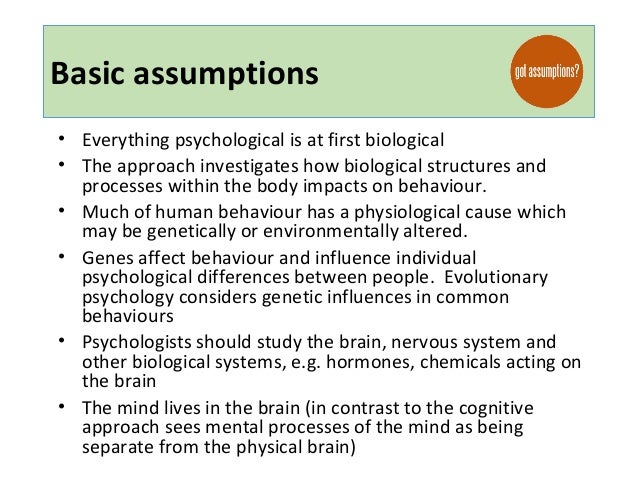 Basic assumptions

got assumptions?

• Everything psychological is at first biological
• The approach investigates how biological structures and processes within the body impacts on behaviour.
• Much of human behaviour has a physiological cause which may be genetically or environmentally altered.
• Genes affect behaviour and influence individual psychological differences between people. Evolutionary psychology considers genetic influences in common behaviours
• Psychologists should study the brain, nervous system and other biological systems, e.g. hormones, chemicals acting on the brain
• The mind lives in the brain (in contrast to the cognitive approach sees mental processes of the mind as being separate from the physical brain)